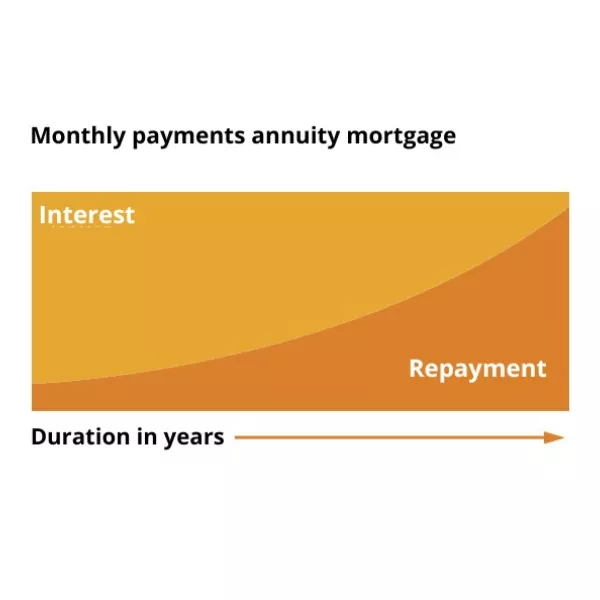 Monthly payments annuity mortgage

Interest

Repayment

Duration in years